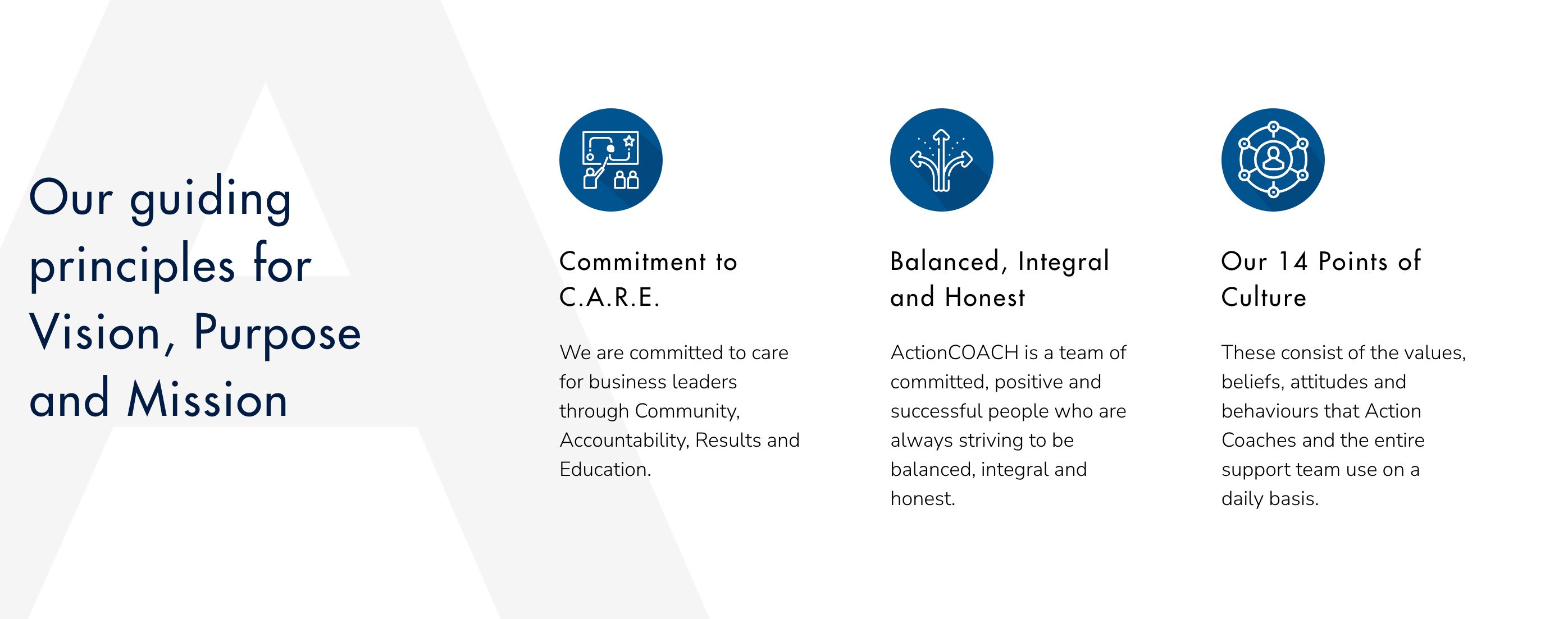 Our guiding principles for Vision, Purpose and Mission

Commitment to C.A.R.E.

We are committed to care for business leaders through Community, Accountability, Results and Education.

Balanced, Integral and Honest

ActionCOACH is a team of committed, positive and successful people who are always striving to be balanced, integral and honest.

Our 14 Points of Culture

These consist of the values, beliefs, attitudes and behaviours that Action Coaches and the entire support team use on a daily basis.